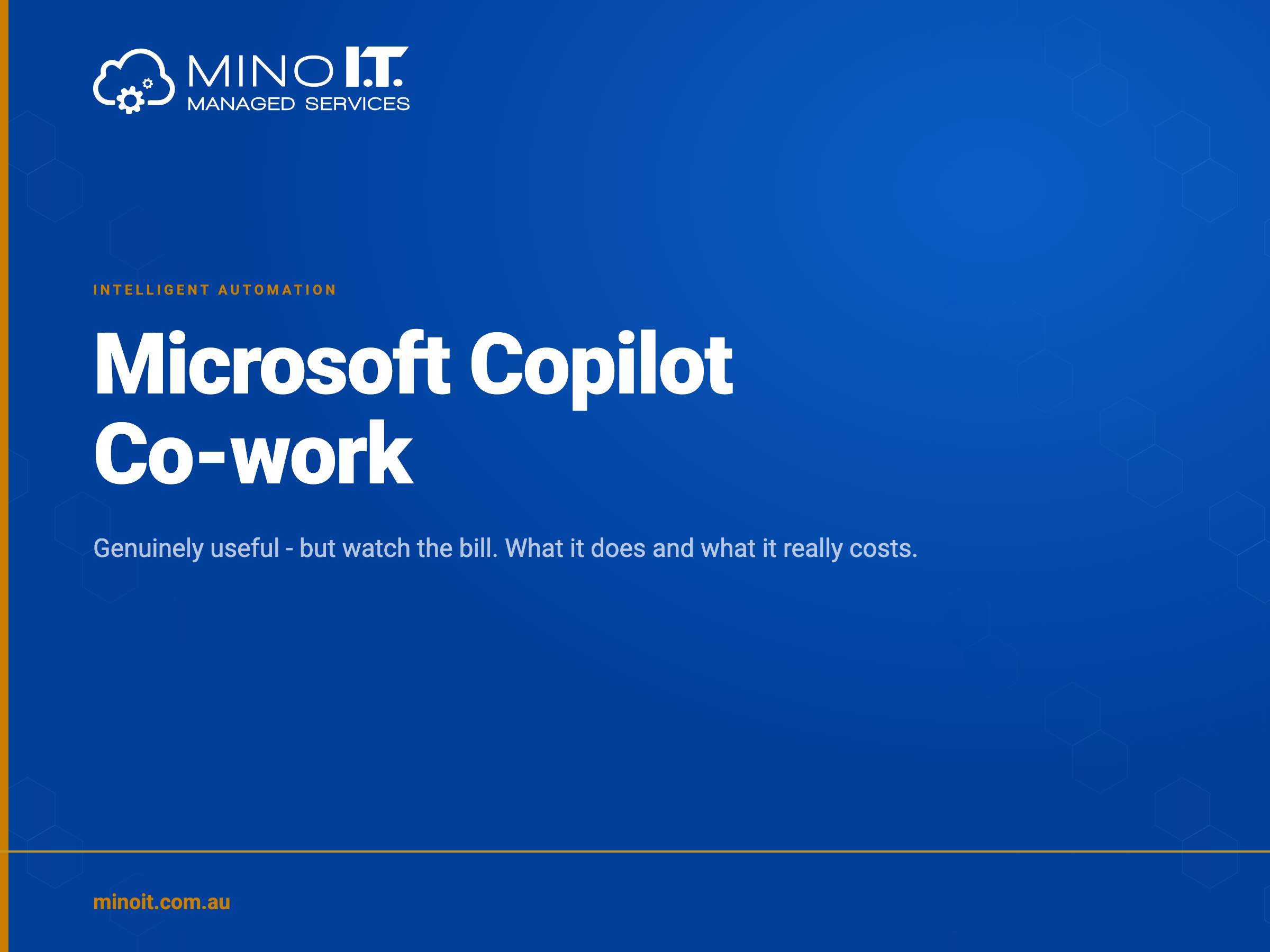 MINO I.T.
MANAGED SERVICES

INTELLIGENT AUTOMATION

Microsoft Copilot Co-work

Genuinely useful - but watch the bill. What it does and what it really costs.

minoit.com.au